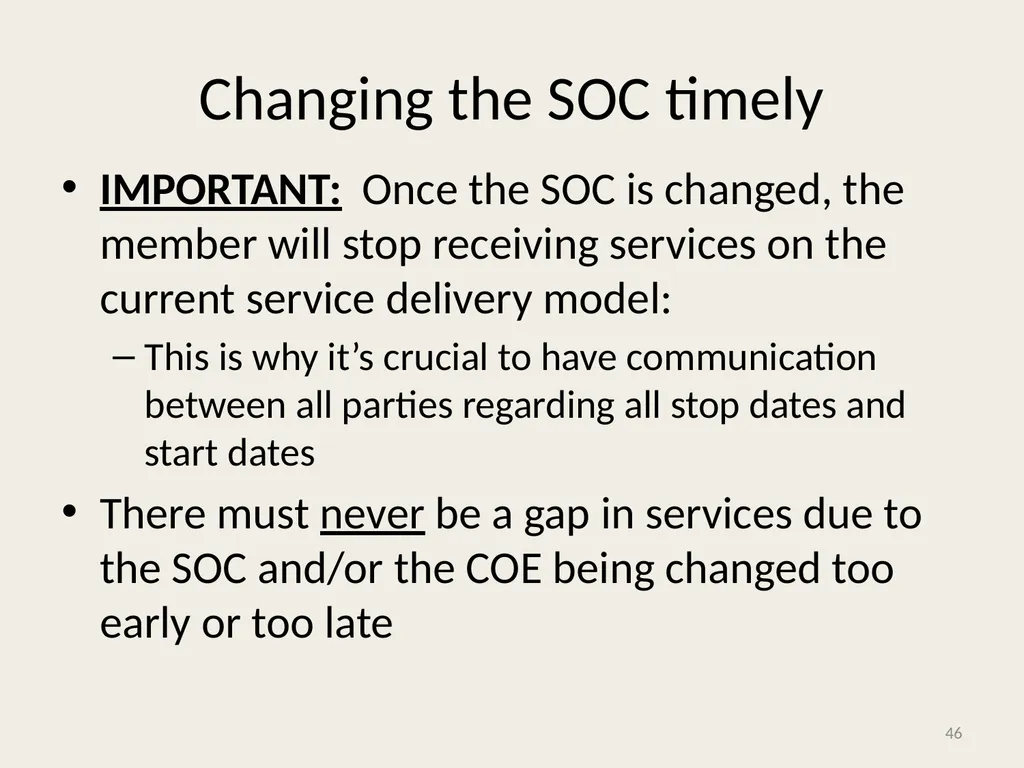 Changing the SOC timely

• IMPORTANT: Once the SOC is changed, the member will stop receiving services on the current service delivery model:
– This is why it’s crucial to have communication between all parties regarding all stop dates and start dates

• There must never be a gap in services due to the SOC and/or the COE being changed too early or too late

46